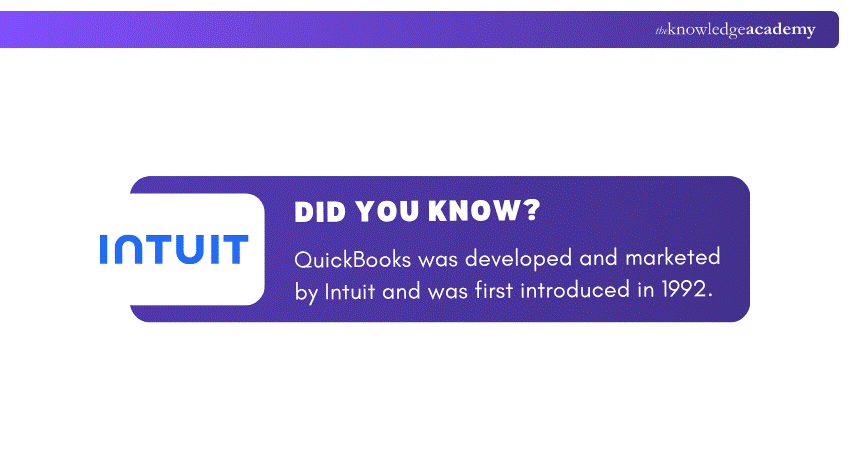 theknowledgeacademy

INTUIT

DID YOU KNOW?

QuickBooks was developed and marketed by Intuit and was first introduced in 1992.